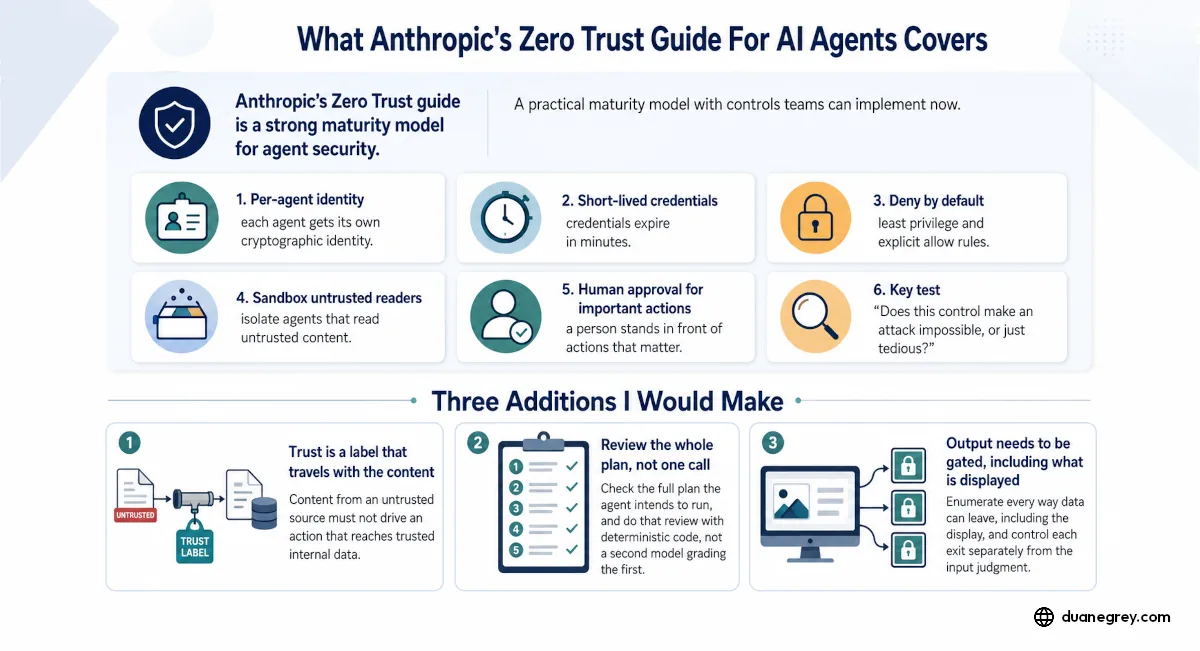 What Anthropic's Zero Trust Guide For AI Agents Covers

Anthropic's Zero Trust guide is a strong maturity model for agent security.

A practical maturity model with controls teams can implement now.

1. Per-agent identity
each agent gets its own cryptographic identity.

2. Short-lived credentials
credentials expire in minutes.

3. Deny by default
least privilege and explicit allow rules.

4. Sandbox untrusted readers
isolate agents that read untrusted content.

5. Human approval for important actions
a person stands in front of actions that matter.

6. Key test
"Does this control make an attack impossible, or just tedious?"

Three Additions I Would Make

1
UNTRUSTED
TRUST LABEL
Trust is a label that travels with the content
Content from an untrusted source must not drive an action that reaches trusted internal data.

2
1
2
3
4
5
Review the whole plan, not one call
Check the full plan the agent intends to run, and do that review with deterministic code, not a second model grading the first.

3
Output needs to be gated, including what is displayed
Enumerate every way data can leave, including the display, and control each exit separately from the input judgment.

duanegrey.com